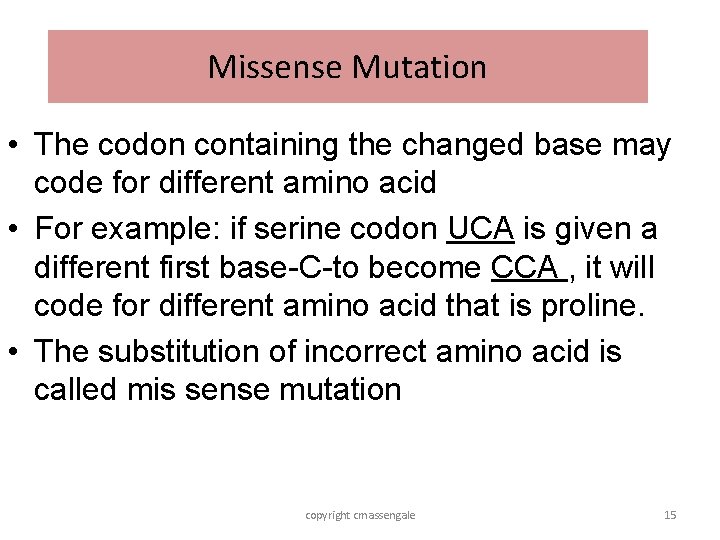 Missense Mutation

• The codon containing the changed base may code for different amino acid

• For example: if serine codon UCA is given a different first base-C-to become CCA , it will code for different amino acid that is proline.

• The substitution of incorrect amino acid is called mis sense mutation

copyright cmassengale

15